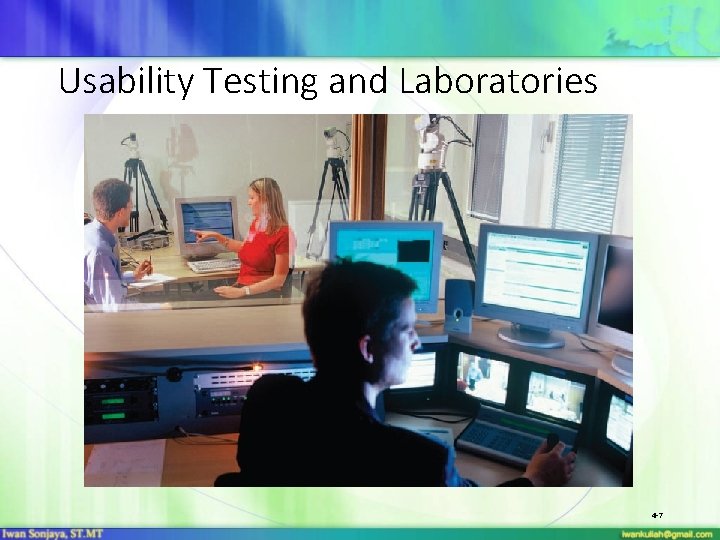 Usability Testing and Laboratories

4-7

Iwan Sonjaya, ST.MT

iwankuliah@gmail.com